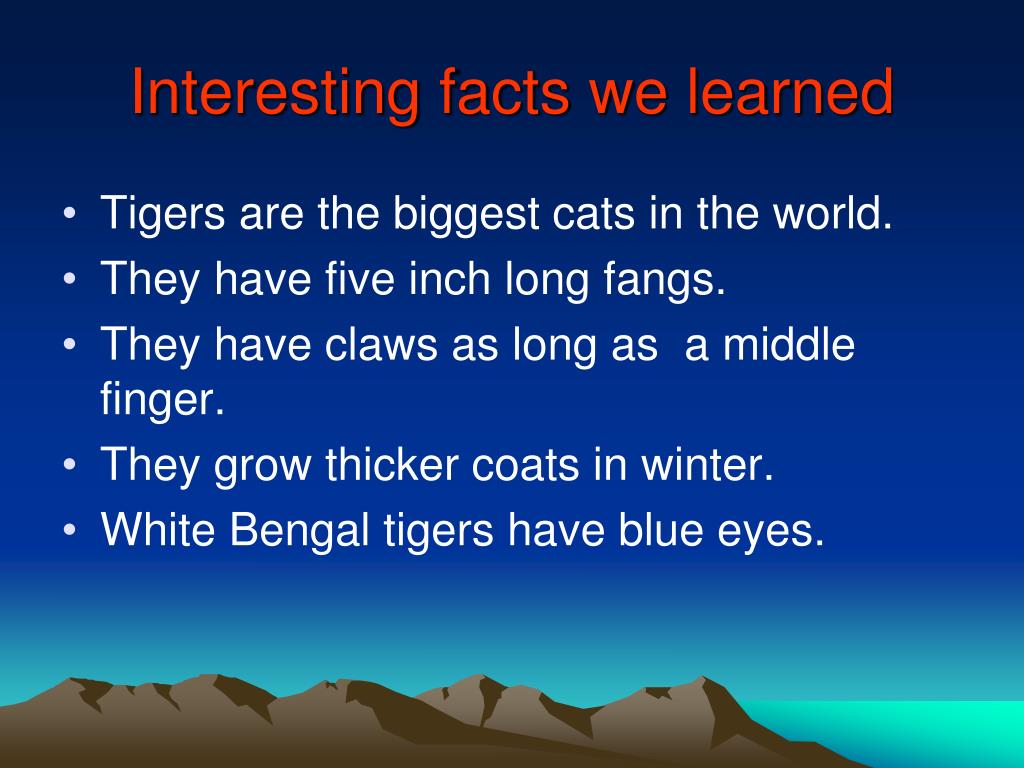 Interesting facts we learned

• Tigers are the biggest cats in the world.
• They have five inch long fangs.
• They have claws as long as  a middle finger.
• They grow thicker coats in winter.
• White Bengal tigers have blue eyes.